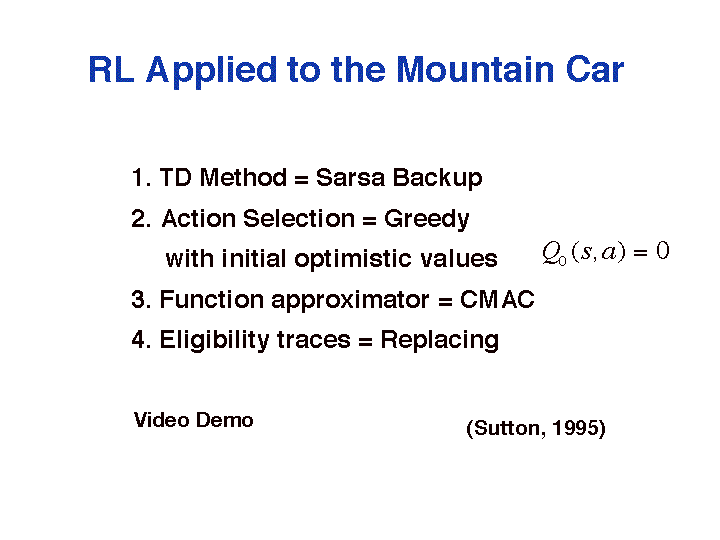 RL Applied to the Mountain Car

1. TD Method = Sarsa Backup
2. Action Selection = Greedy with initial optimistic values $Q_0(s,a) = 0$
3. Function approximator = CMAC
4. Eligibility traces = Replacing

Video Demo

(Sutton, 1995)